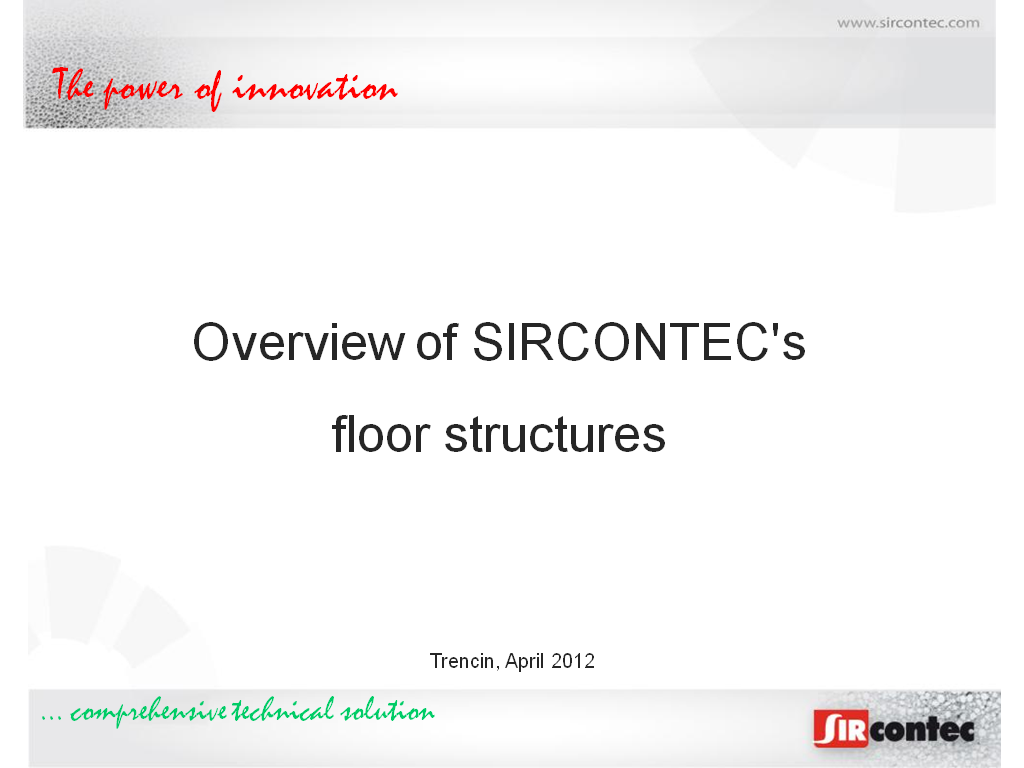 www.sircontec.com

The power of innovation

Overview of SIRCONTEC's

floor structures

Trencin, April 2012

... comprehensive technical solution

SIRcontec